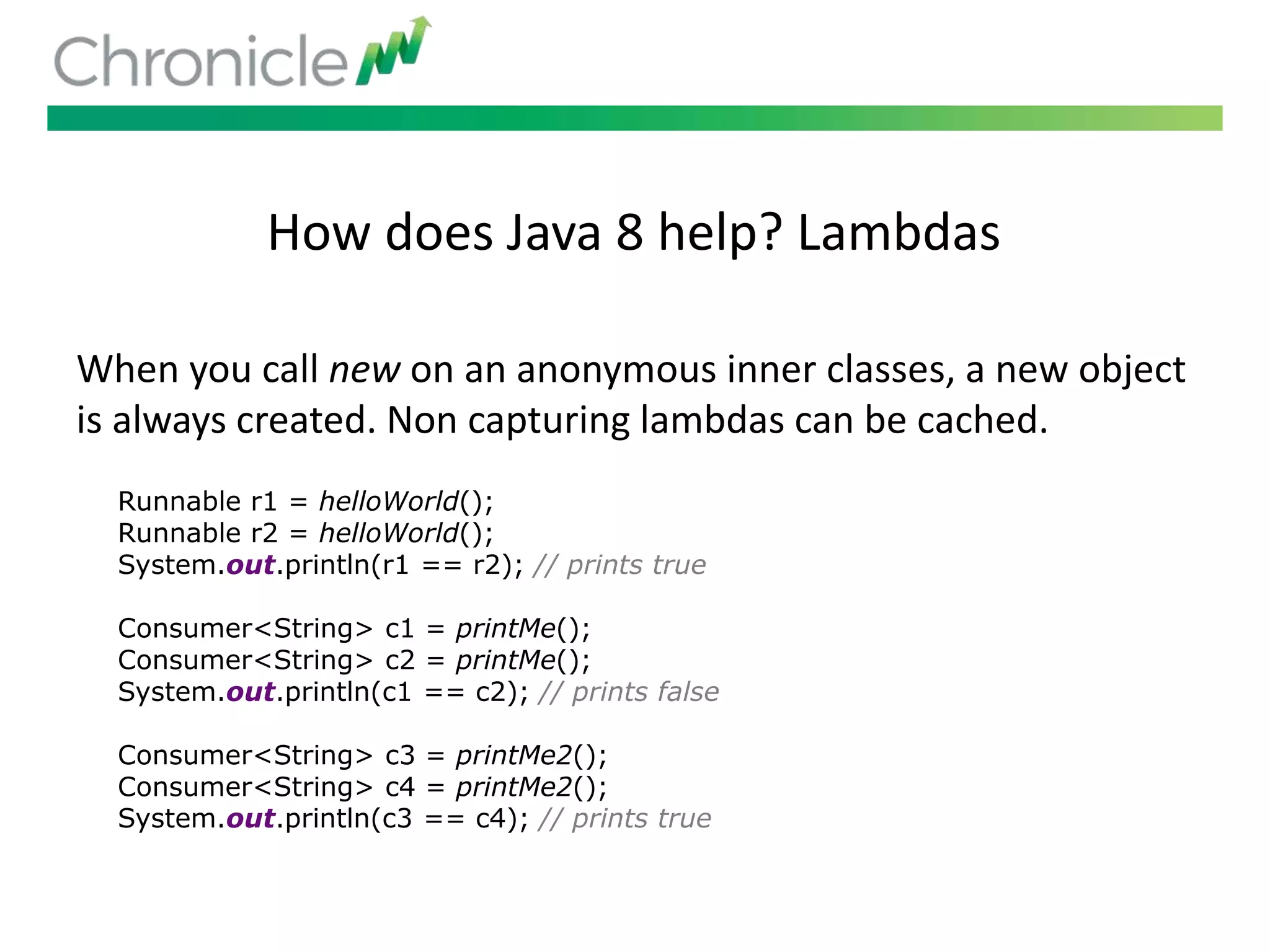 Chronicle

How does Java 8 help? Lambdas

When you call new on an anonymous inner classes, a new object is always created. Non capturing lambdas can be cached.

Runnable r1 = helloWorld();
Runnable r2 = helloWorld();
System.out.println(r1 == r2); // prints true

Consumer<String> c1 = printMe();
Consumer<String> c2 = printMe();
System.out.println(c1 == c2); // prints false

Consumer<String> c3 = printMe2();
Consumer<String> c4 = printMe2();
System.out.println(c3 == c4); // prints true